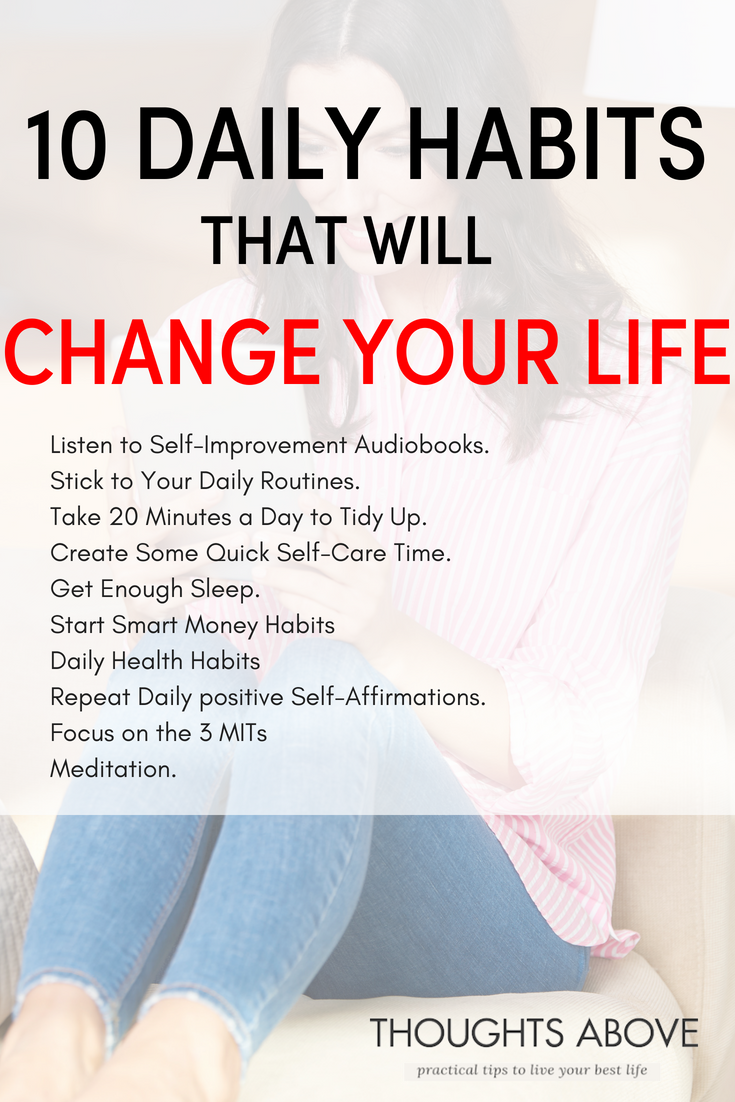 10 DAILY HABITS
THAT WILL
CHANGE YOUR LIFE

Listen to Self-Improvement Audiobooks.
Stick to Your Daily Routines.
Take 20 Minutes a Day to Tidy Up.
Create Some Quick Self-Care Time.
Get Enough Sleep.
Start Smart Money Habits
Daily Health Habits
Repeat Daily positive Self-Affirmations.
Focus on the 3 MITs
Meditation.

THOUGHTS ABOVE
practical tips to live your best life